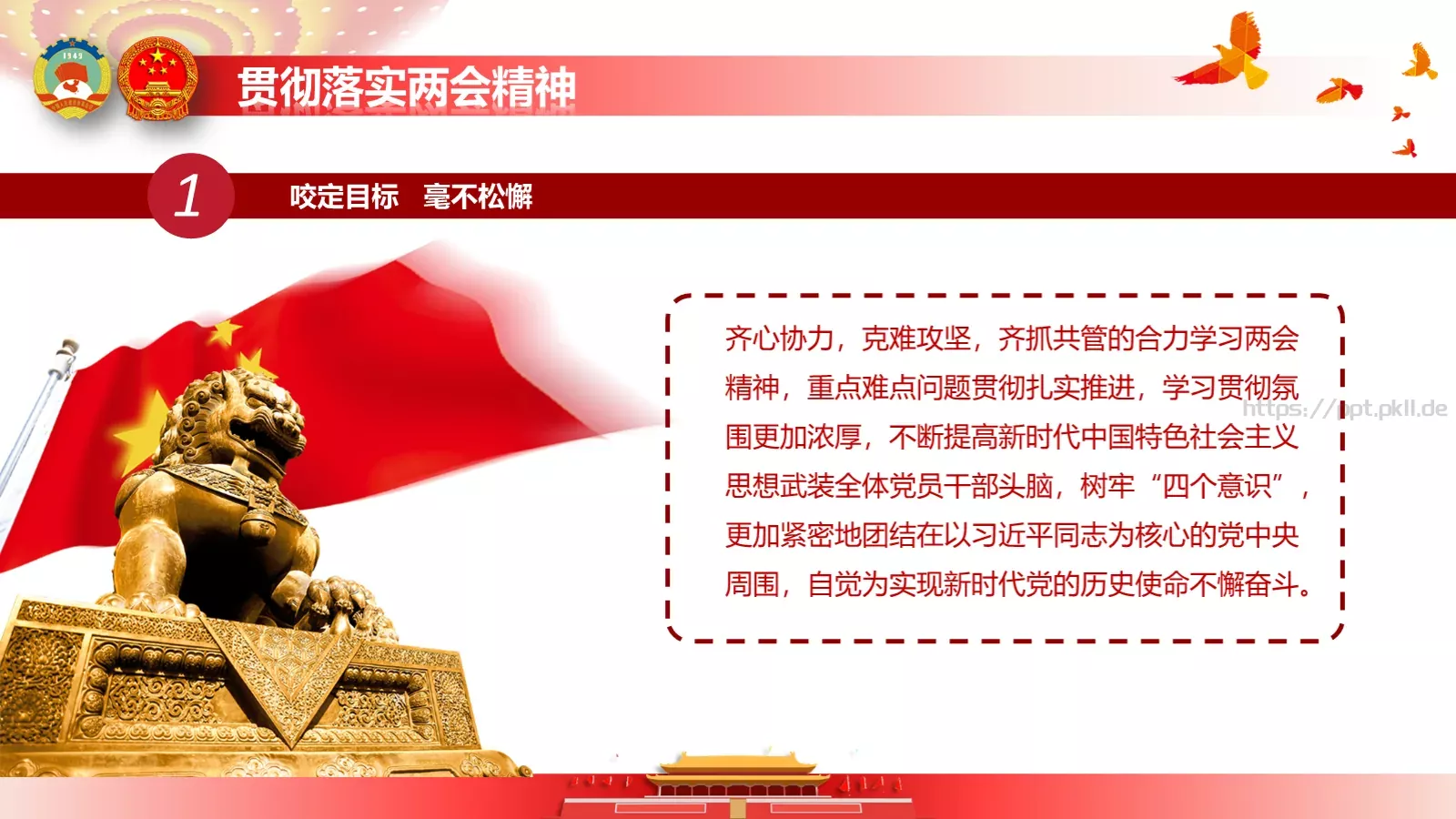 1949

贯彻落实两会精神

1

咬定目标　毫不松懈

齐心协力，克难攻坚，齐抓共管的合力学习两会精神，重点难点问题贯彻扎实推进，学习贯彻氛围更加浓厚，不断提高新时代中国特色社会主义思想武装全体党员干部头脑，树牢“四个意识”，更加紧密地团结在以习近平同志为核心的党中央周围，自觉为实现新时代党的历史使命不懈奋斗。

https://ppt.pkll.de